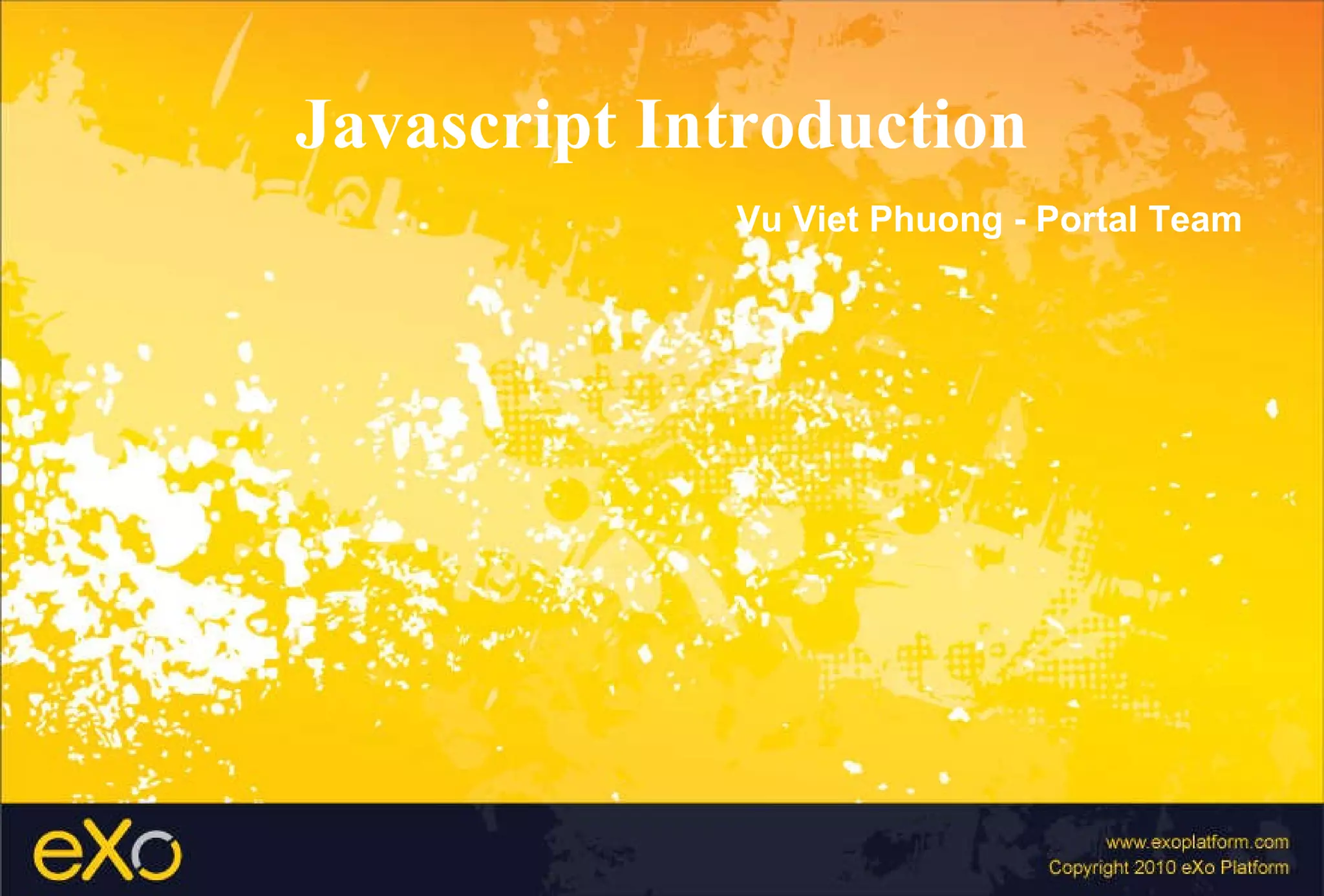 Javascript Introduction

Vu Viet Phuong - Portal Team

eXo

www.exoplatform.com
Copyright 2010 eXo Platform